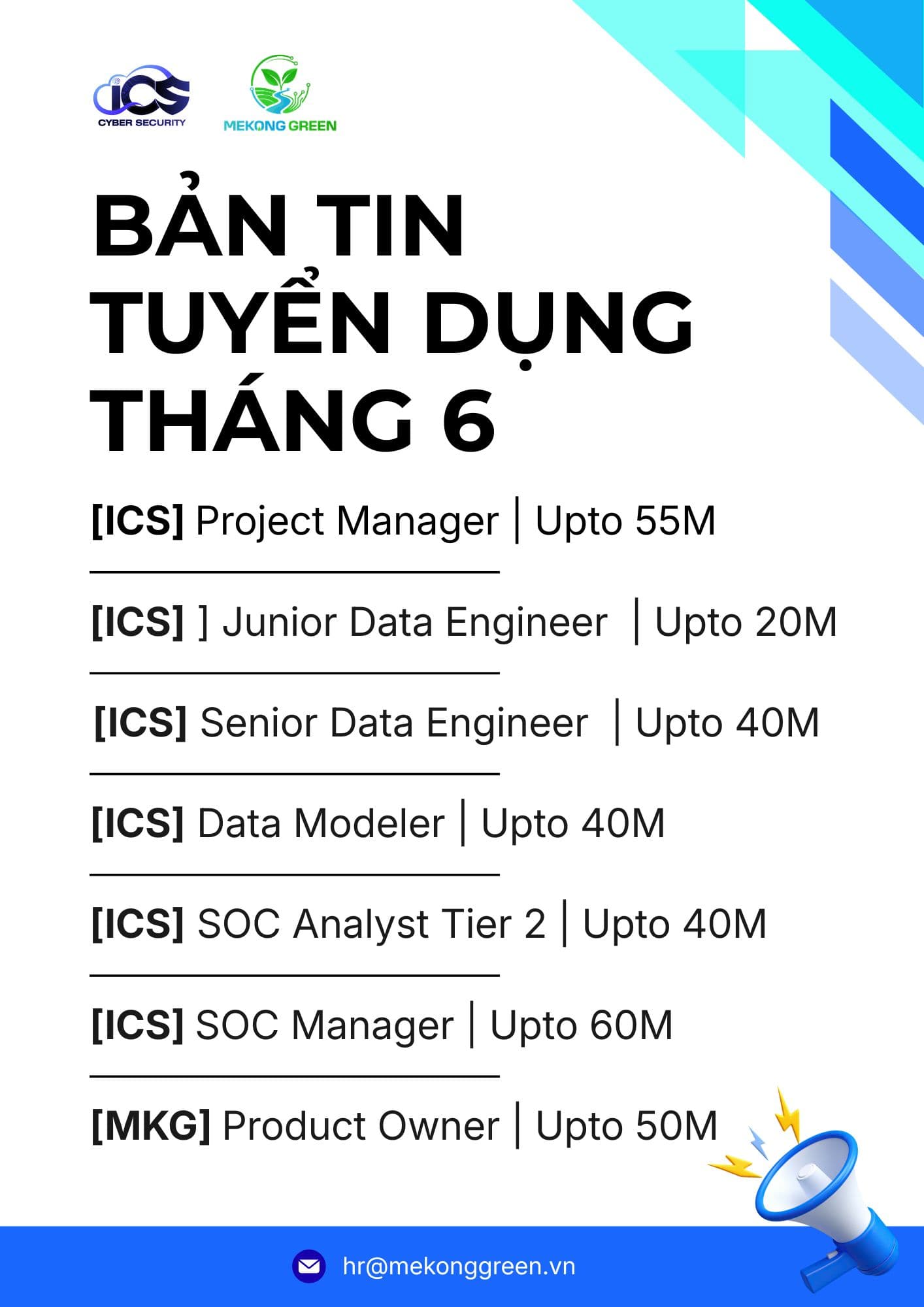 ICS CYBER SECURITY

MEKONG GREEN

BẢN TIN TUYỂN DỤNG THÁNG 6

[ICS] Project Manager | Upto 55M

[ICS] ] Junior Data Engineer | Upto 20M

[ICS] Senior Data Engineer | Upto 40M

[ICS] Data Modeler | Upto 40M

[ICS] SOC Analyst Tier 2 | Upto 40M

[ICS] SOC Manager | Upto 60M

[MKG] Product Owner | Upto 50M

hr@mekonggreen.vn